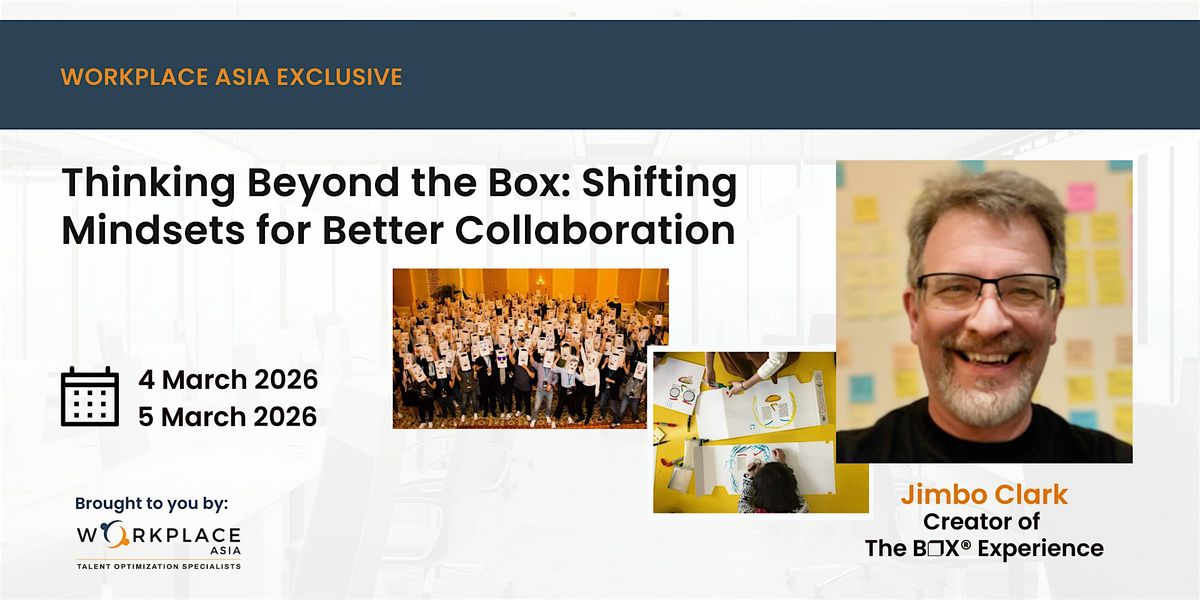 WORKPLACE ASIA EXCLUSIVE

Thinking Beyond the Box: Shifting Mindsets for Better Collaboration

4 March 2026
5 March 2026

Brought to you by:
WORKPLACE ASIA
TALENT OPTIMIZATION SPECIALISTS

Jimbo Clark
Creator of
The B□X® Experience